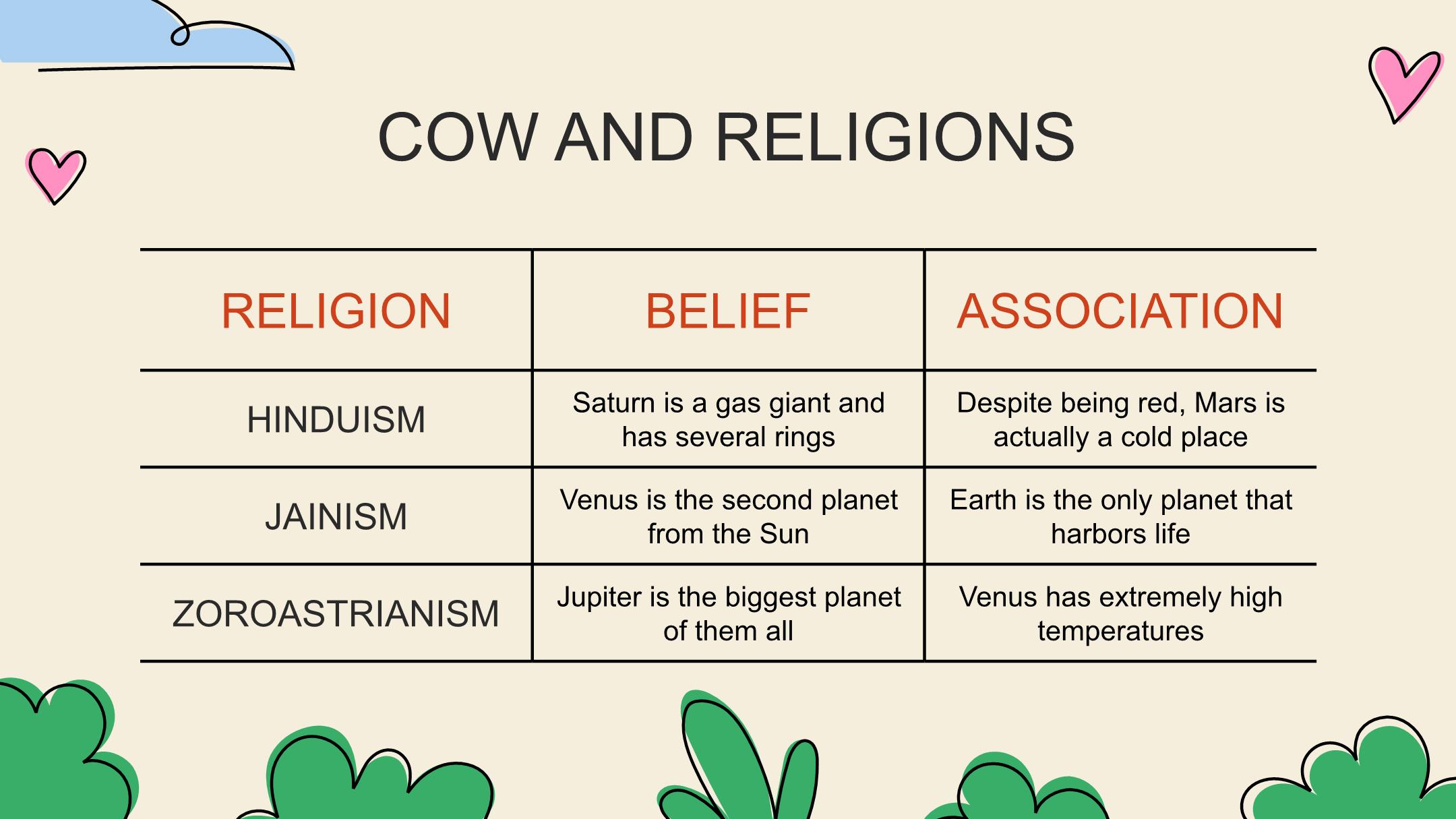 COW AND RELIGIONS

| RELIGION | BELIEF | ASSOCIATION |
|---|---|---|
| HINDUISM | Saturn is a gas giant and has several rings | Despite being red, Mars is actually a cold place |
| JAINISM | Venus is the second planet from the Sun | Earth is the only planet that harbors life |
| ZOROASTRIANISM | Jupiter is the biggest planet of them all | Venus has extremely high temperatures |